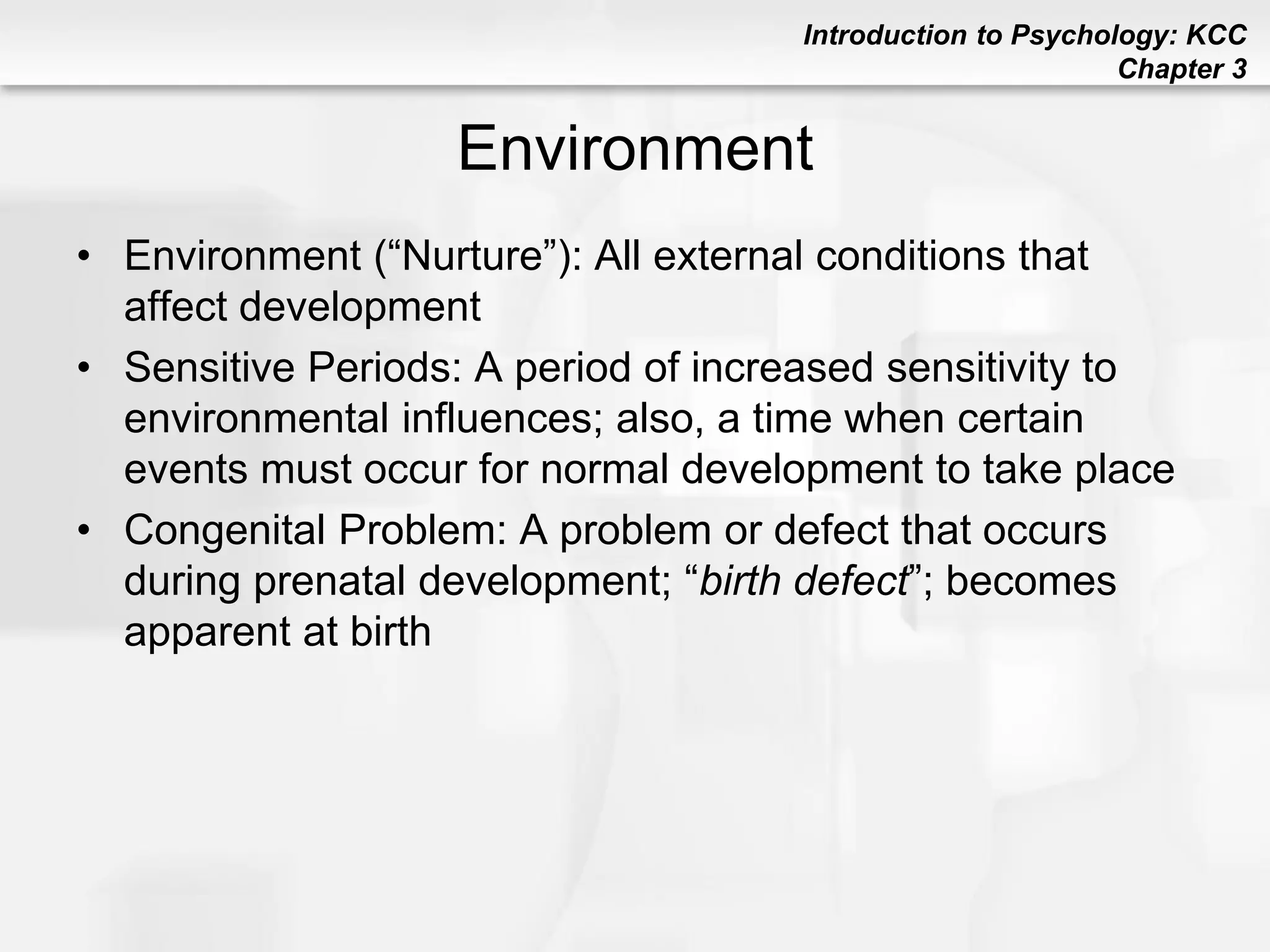 Introduction to Psychology: KCC
Chapter 3

Environment

• Environment (“Nurture”): All external conditions that affect development
• Sensitive Periods: A period of increased sensitivity to environmental influences; also, a time when certain events must occur for normal development to take place
• Congenital Problem: A problem or defect that occurs during prenatal development; “birth defect”; becomes apparent at birth